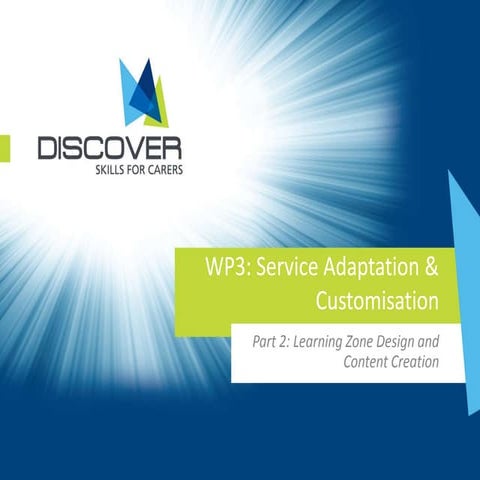 DISCOVER
SKILLS FOR CARERS

WP3: Service Adaptation & Customisation

Part 2: Learning Zone Design and Content Creation